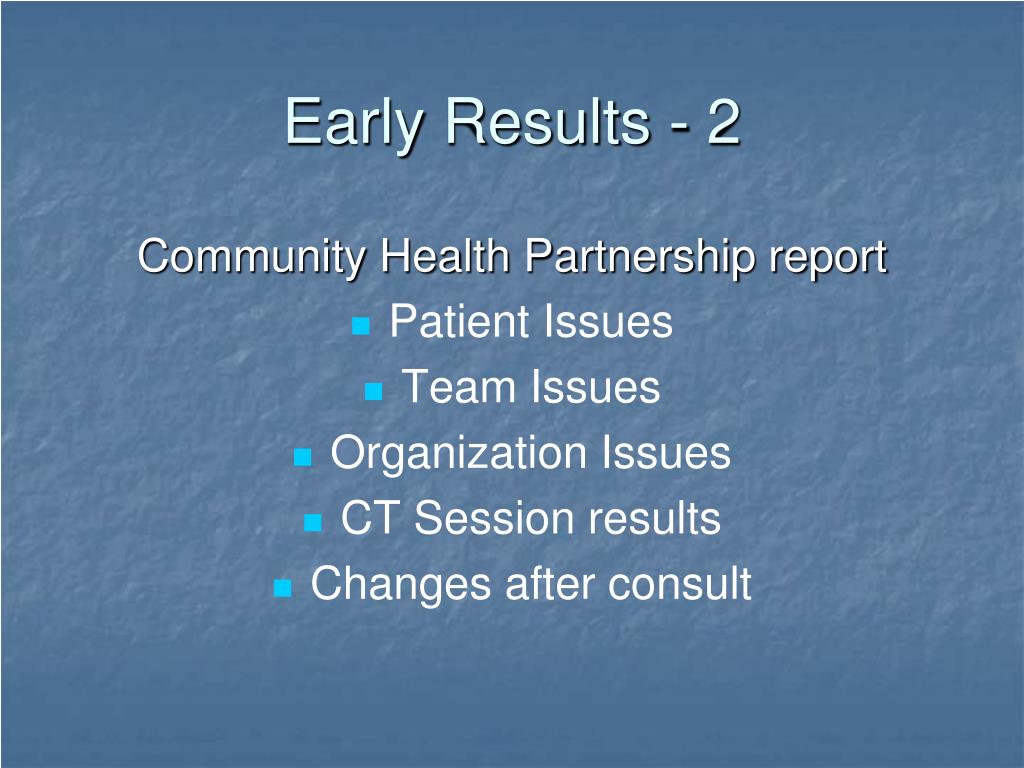 Early Results - 2

Community Health Partnership report

- Patient Issues
- Team Issues
- Organization Issues
- CT Session results
- Changes after consult